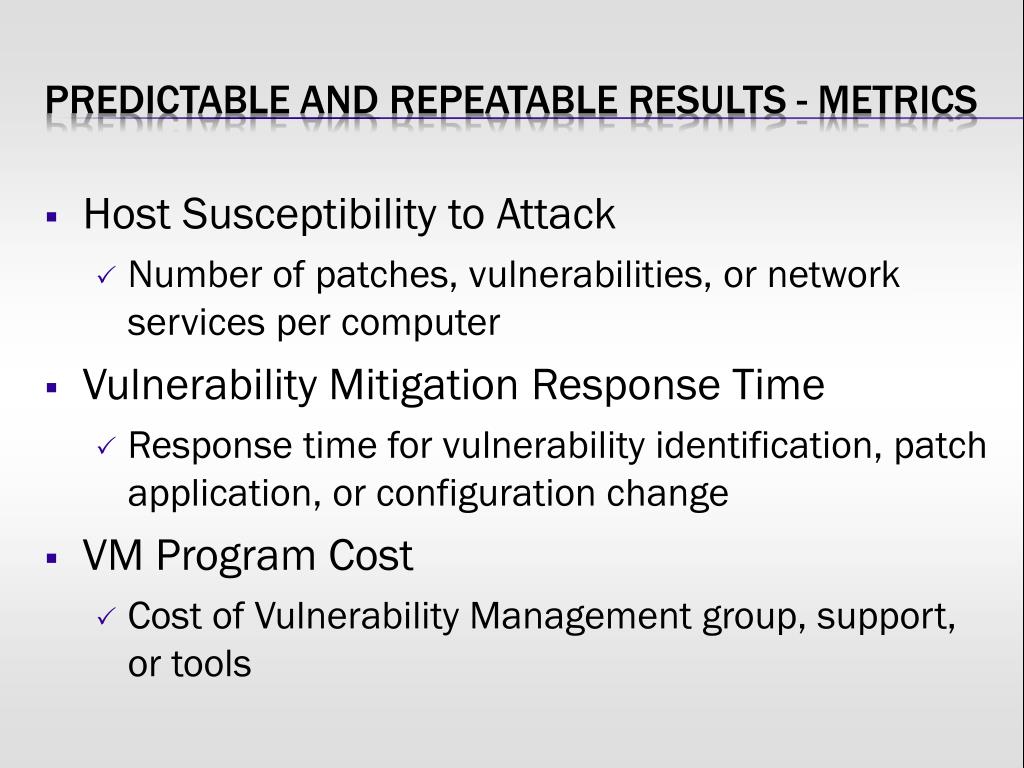 PREDICTABLE AND REPEATABLE RESULTS - METRICS

▪ Host Susceptibility to Attack
✓ Number of patches, vulnerabilities, or network services per computer
▪ Vulnerability Mitigation Response Time
✓ Response time for vulnerability identification, patch application, or configuration change
▪ VM Program Cost
✓ Cost of Vulnerability Management group, support, or tools